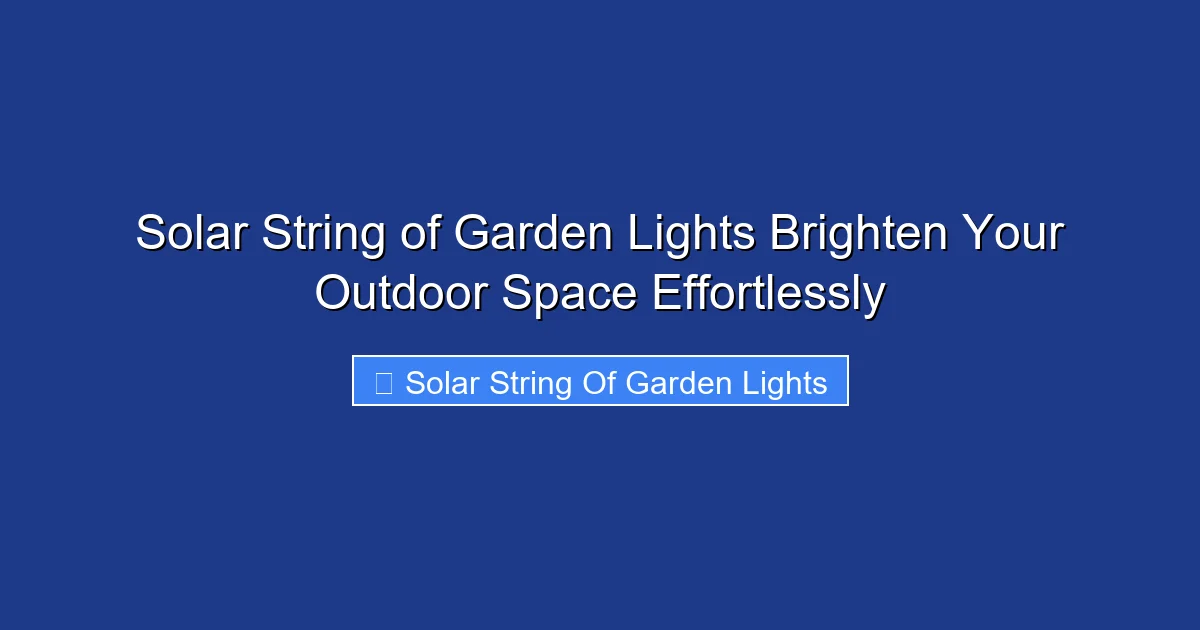 Solar String of Garden Lights Brighten Your Outdoor Space Effortlessly

Solar String Of Garden Lights